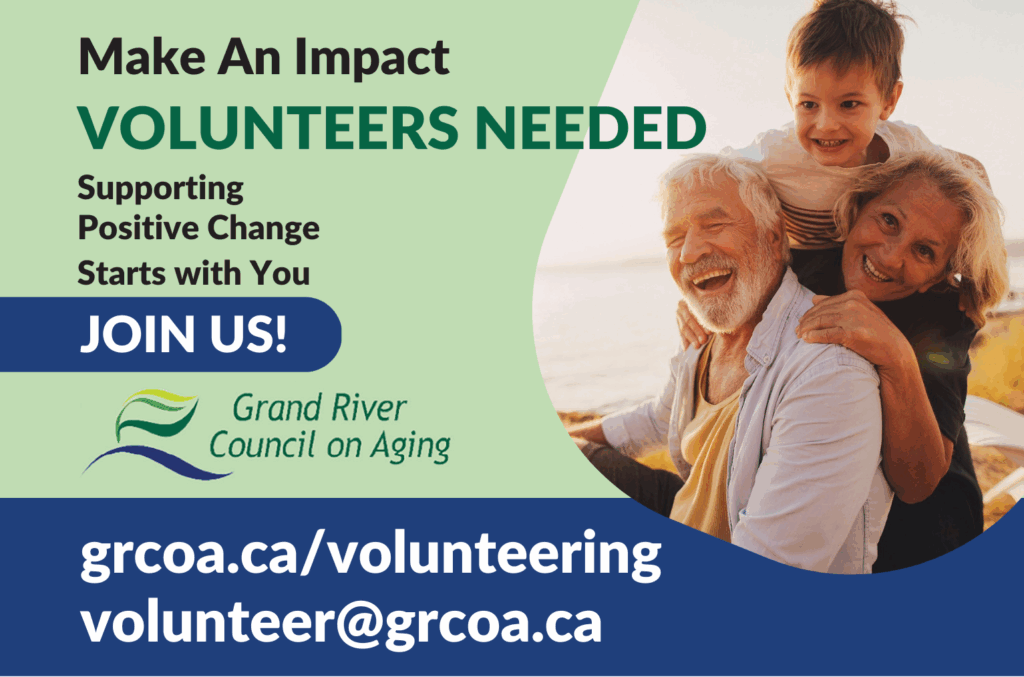 Make An Impact
VOLUNTEERS NEEDED

Supporting Positive Change Starts with You

JOIN US!

Grand River Council on Aging

grcoa.ca/volunteering
volunteer@grcoa.ca